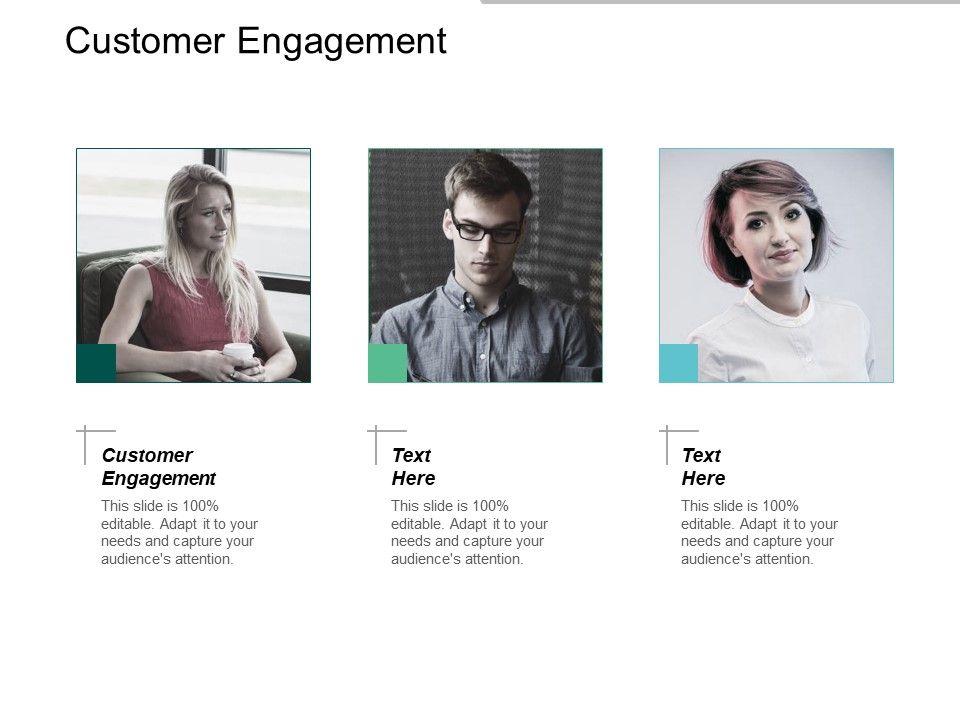 Customer Engagement

Customer Engagement

This slide is 100% editable. Adapt it to your needs and capture your audience's attention.

Text Here

This slide is 100% editable. Adapt it to your needs and capture your audience's attention.

Text Here

This slide is 100% editable. Adapt it to your needs and capture your audience's attention.